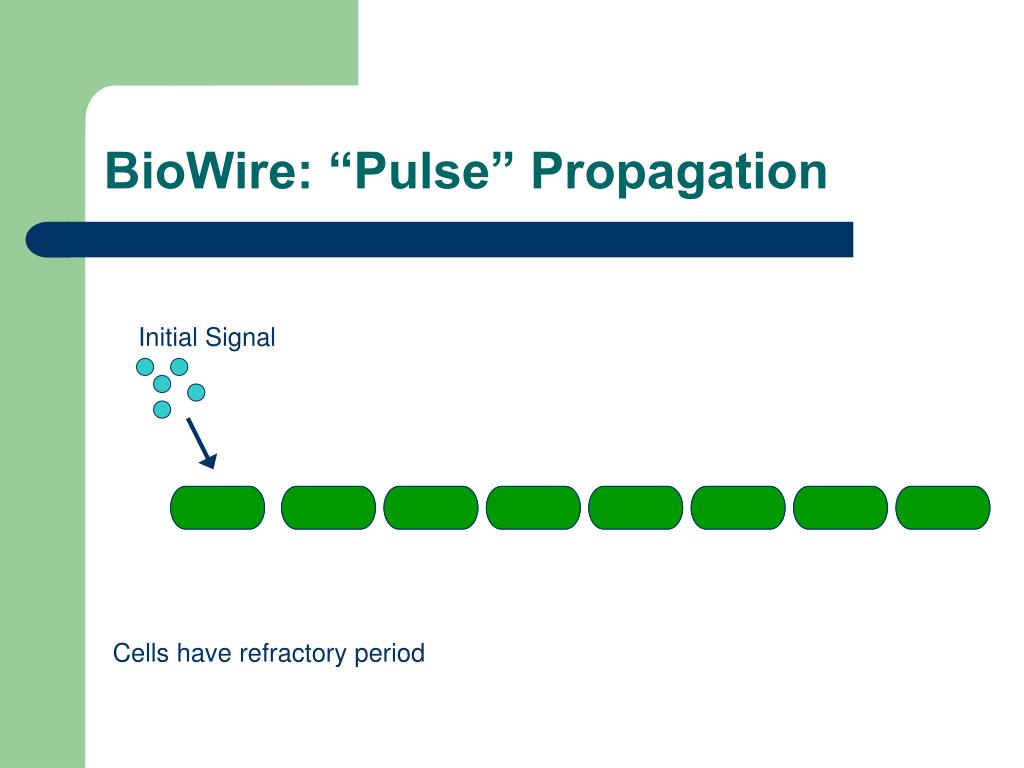 BioWire: “Pulse” Propagation

Initial Signal

Cells have refractory period